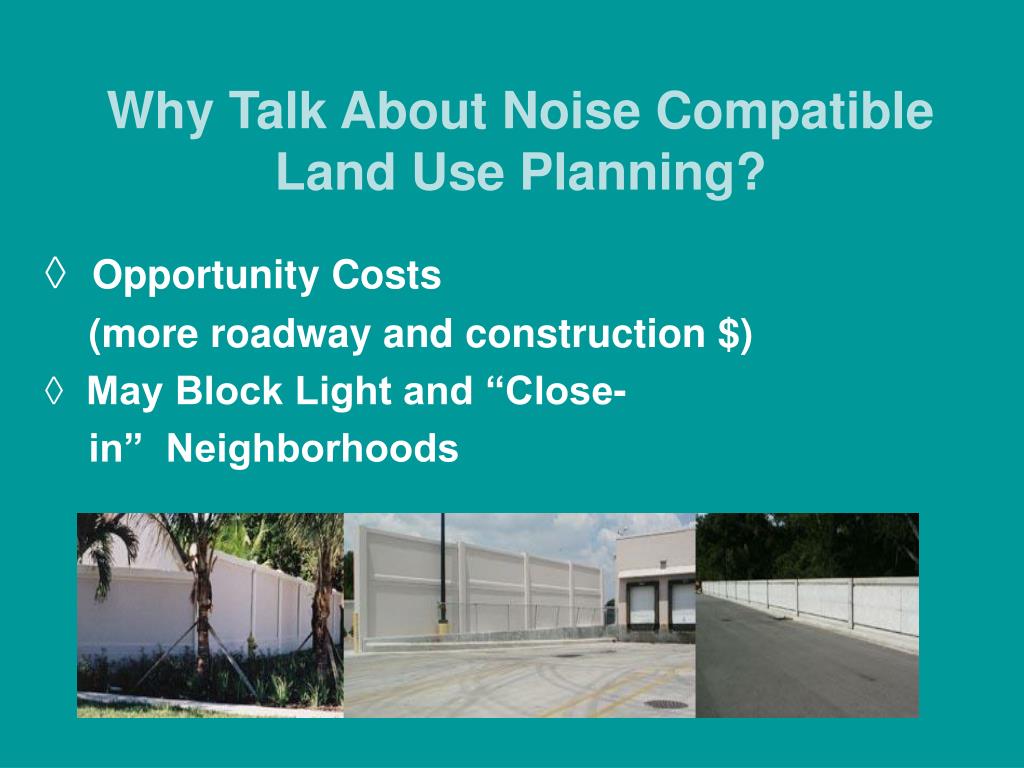 Why Talk About Noise Compatible Land Use Planning?

◊ Opportunity Costs (more roadway and construction $)

◊ May Block Light and “Close-in” Neighborhoods